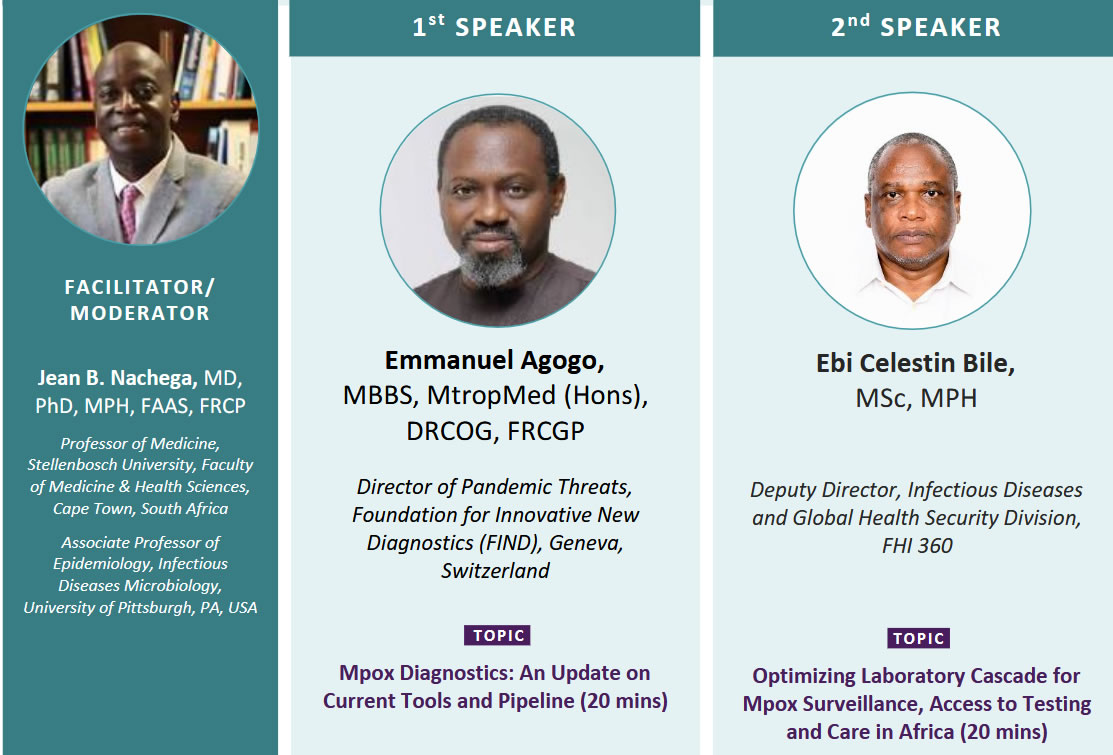 FACILITATOR/ MODERATOR

Jean B. Nachega, MD, PhD, MPH, FAAS, FRCP

Professor of Medicine, Stellenbosch University, Faculty of Medicine & Health Sciences, Cape Town, South Africa

Associate Professor of Epidemiology, Infectious Diseases Microbiology, University of Pittsburgh, PA, USA

1$^{st}$ SPEAKER

Emmanuel Agogo, MBBS, MtropMed (Hons), DRCOG, FRCGP

Director of Pandemic Threats, Foundation for Innovative New Diagnostics (FIND), Geneva, Switzerland

TOPIC

Mpox Diagnostics: An Update on Current Tools and Pipeline (20 mins)

2$^{nd}$ SPEAKER

Ebi Celestin Bile, MSc, MPH

Deputy Director, Infectious Diseases and Global Health Security Division, FHI 360

TOPIC

Optimizing Laboratory Cascade for Mpox Surveillance, Access to Testing and Care in Africa (20 mins)